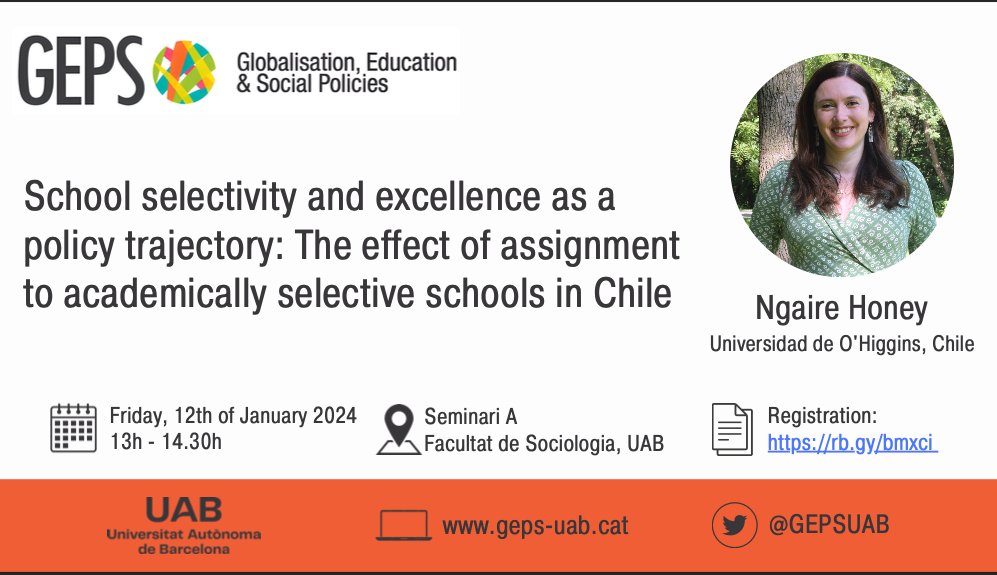 GEPS Globalisation, Education & Social Policies

School selectivity and excellence as a policy trajectory: The effect of assignment to academically selective schools in Chile

Ngaire Honey
Universidad de O'Higgins, Chile

Friday, 12th of January 2024
13h - 14.30h

Seminari A
Facultat de Sociologia, UAB

Registration:
https://rb.gy/bmxci

UAB
Universitat Autònoma de Barcelona

www.geps-uab.cat

@GEPSUAB